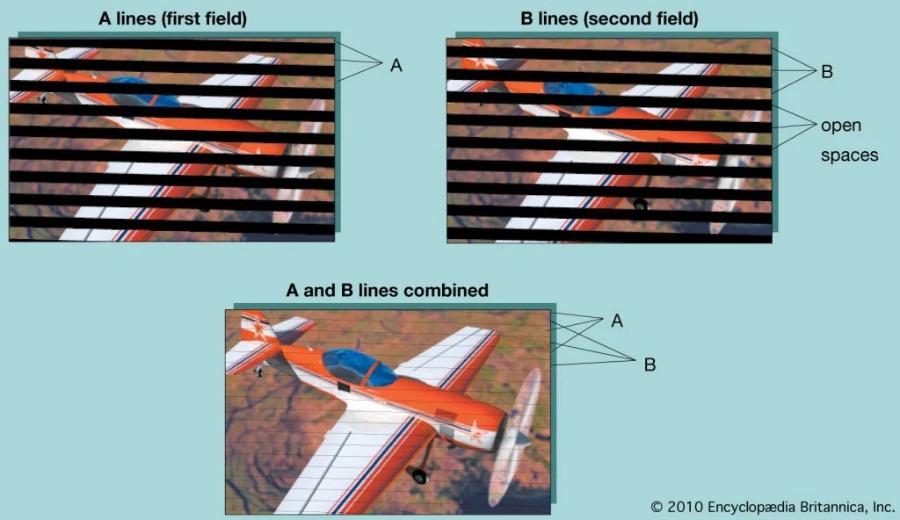 A lines (first field)

A

B lines (second field)

B

open spaces

A and B lines combined

A

B

© 2010 Encyclopædia Britannica, Inc.